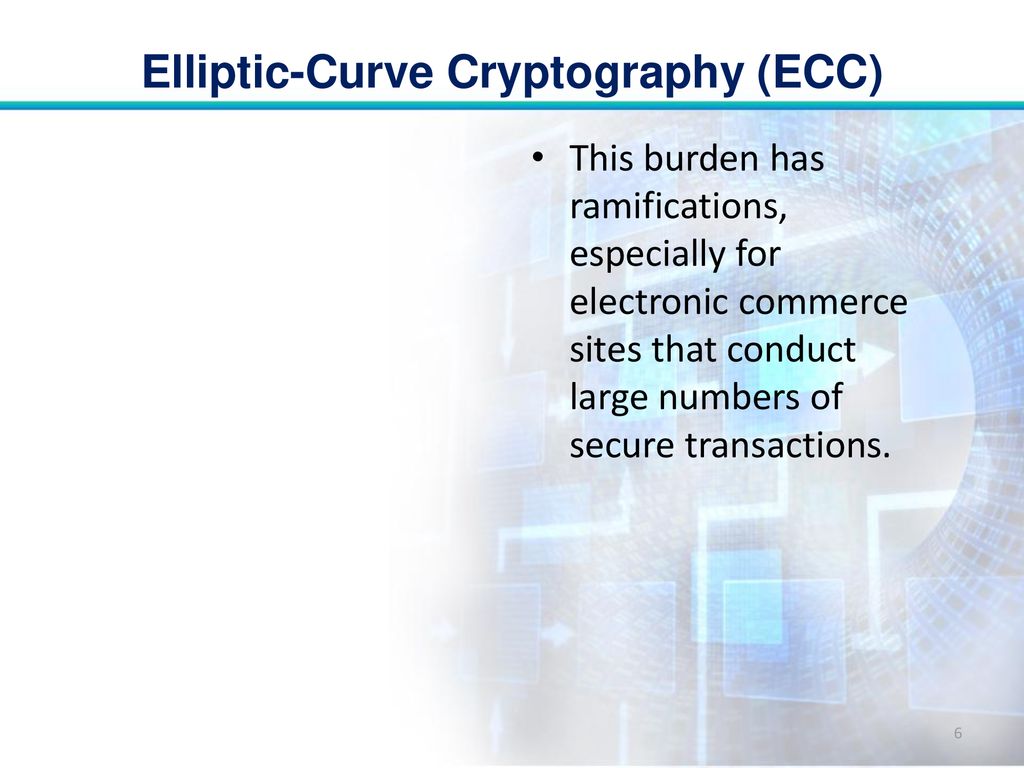 Elliptic-Curve Cryptography (ECC)

• This burden has ramifications, especially for electronic commerce sites that conduct large numbers of secure transactions.

6